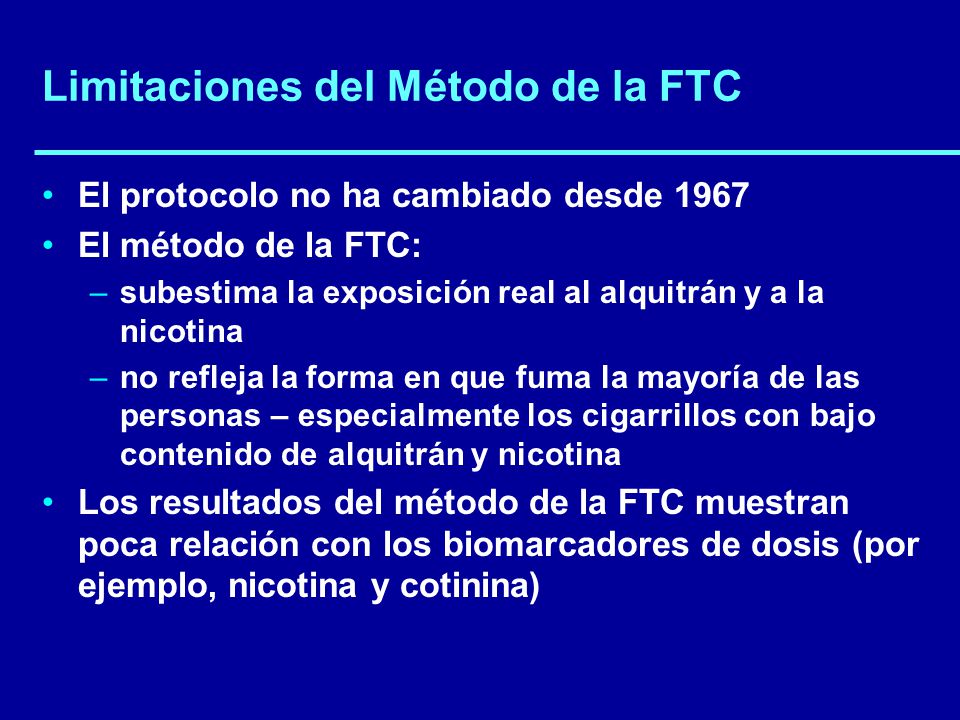 Limitaciones del Método de la FTC

• El protocolo no ha cambiado desde 1967
• El método de la FTC:
– subestima la exposición real al alquitrán y a la nicotina
– no refleja la forma en que fuma la mayoría de las personas – especialmente los cigarrillos con bajo contenido de alquitrán y nicotina
• Los resultados del método de la FTC muestran poca relación con los biomarcadores de dosis (por ejemplo, nicotina y cotinina)